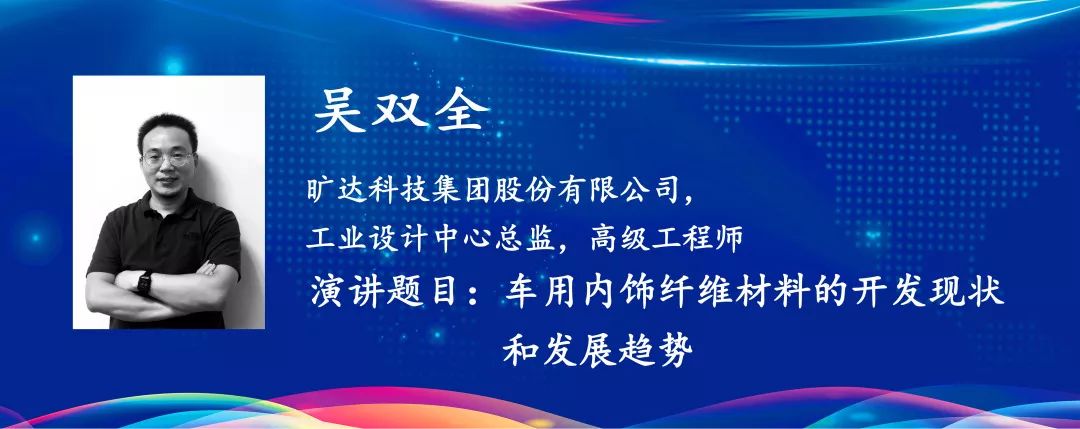 吴双全

旷达科技集团股份有限公司，
工业设计中心总监，高级工程师
演讲题目：车用内饰纤维材料的开发现状和发展趋势